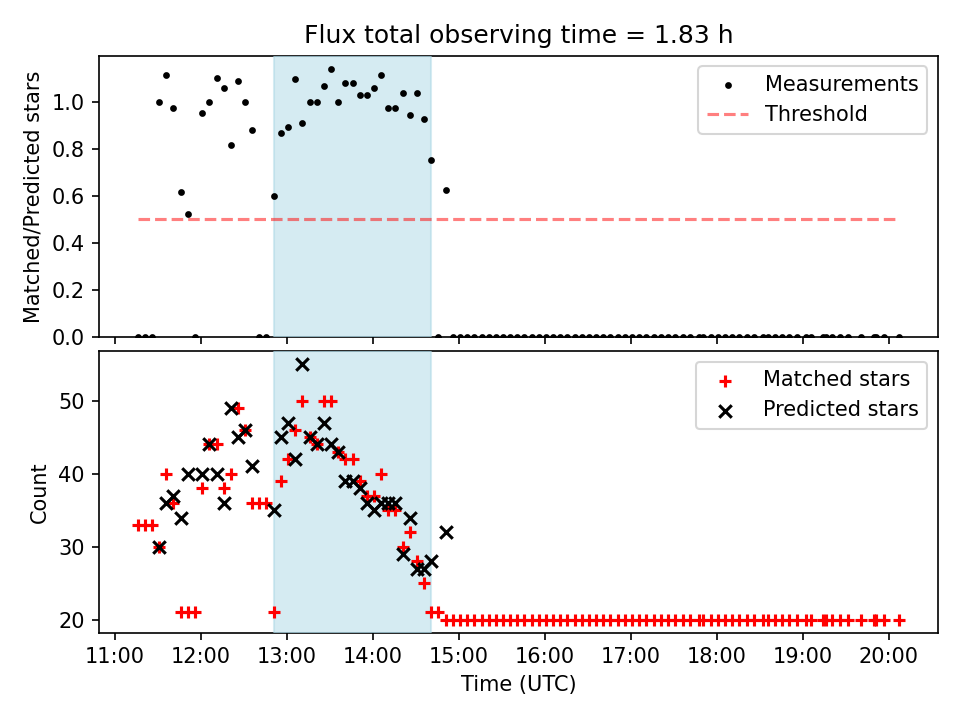 Flux total observing time = 1.83 h

Matched/Predicted stars

1.0
0.8
0.6
0.4
0.2
0.0

Measurements
Threshold

Count

50
40
30
20

Matched stars
Predicted stars

11:00 12:00 13:00 14:00 15:00 16:00 17:00 18:00 19:00 20:00

Time (UTC)